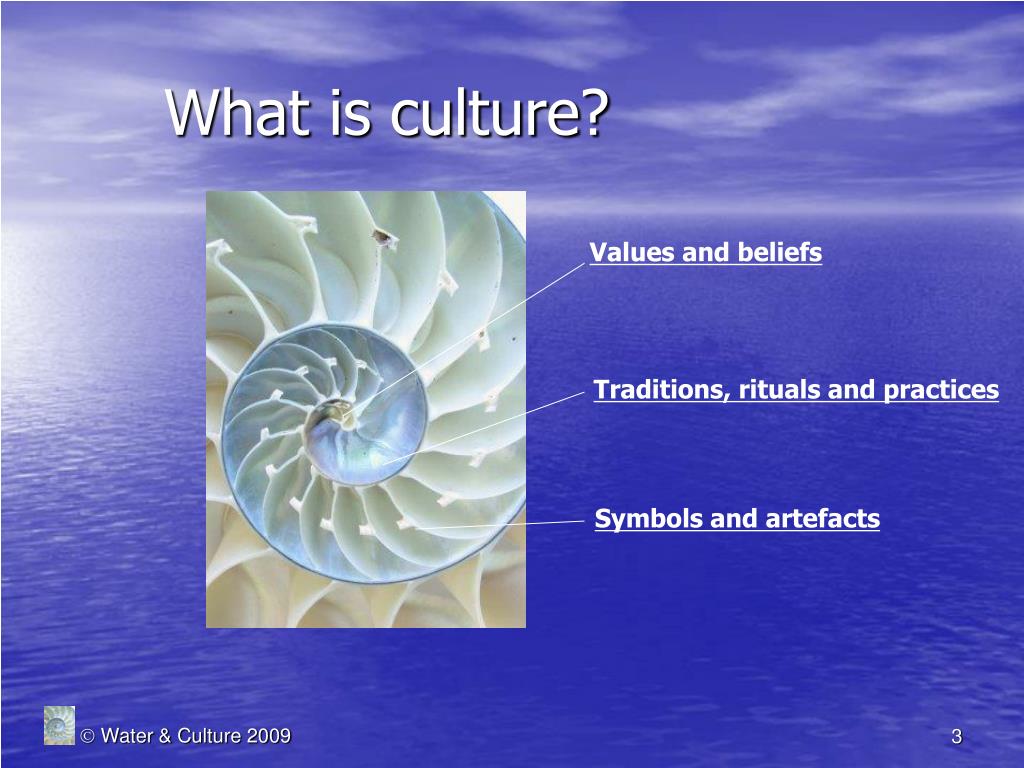 What is culture?

Values and beliefs

Traditions, rituals and practices

Symbols and artefacts

© Water & Culture 2009

3